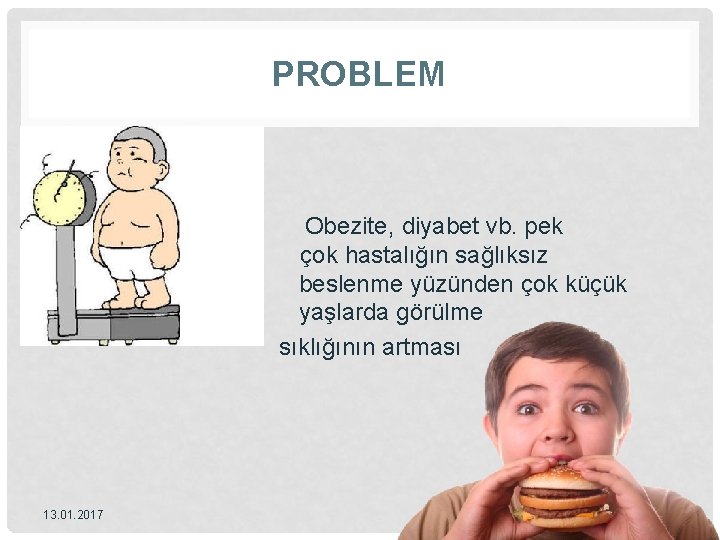 PROBLEM

Obezite, diyabet vb. pek çok hastalığın sağlıksız beslenme yüzünden çok küçük yaşlarda görülme sıklığının artması

13.01.2017